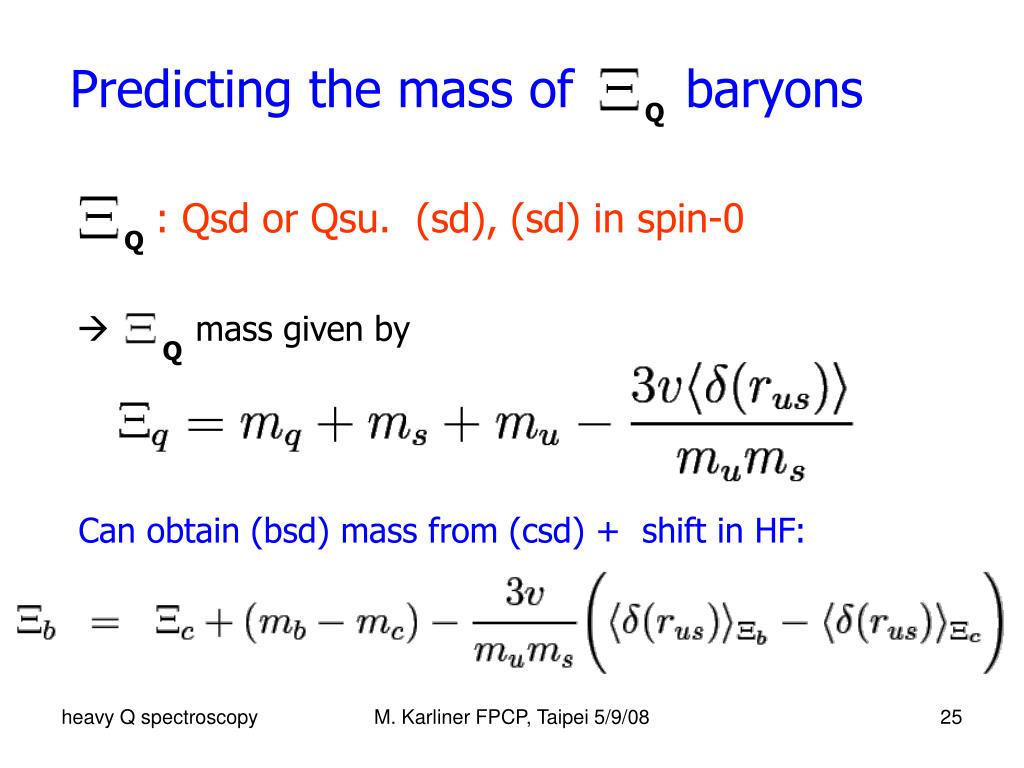 Predicting the mass of $\Xi_Q$ baryons

$\Xi_Q$ : Qsd or Qsu. (sd), (sd) in spin-0

→ $\Xi_Q$ mass given by

$\Xi_q = m_q + m_s + m_u - \frac{3v\langle\delta(r_{us})\rangle}{m_u m_s}$

Can obtain (bsd) mass from (csd) + shift in HF:

$\Xi_b = \Xi_c + (m_b - m_c) - \frac{3v}{m_u m_s}\left(\langle\delta(r_{us})\rangle_{\Xi_b} - \langle\delta(r_{us})\rangle_{\Xi_c}\right)$

heavy Q spectroscopy

M. Karliner FPCP, Taipei 5/9/08

25